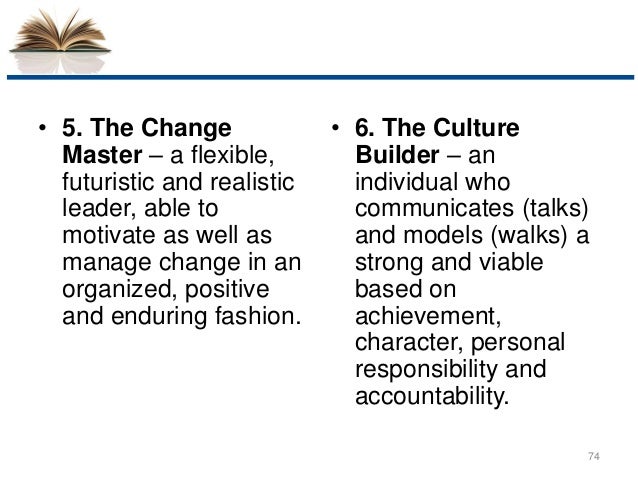 • 5. The Change Master – a flexible, futuristic and realistic leader, able to motivate as well as manage change in an organized, positive and enduring fashion.

• 6. The Culture Builder – an individual who communicates (talks) and models (walks) a strong and viable based on achievement, character, personal responsibility and accountability.

74